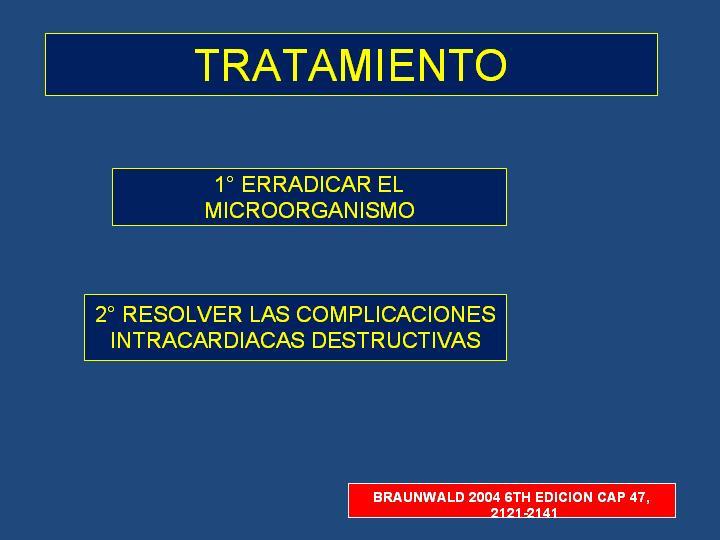 TRATAMIENTO

1° ERRADICAR EL MICROORGANISMO

2° RESOLVER LAS COMPLICACIONES INTRACARDIACAS DESTRUCTIVAS

BRAUNWALD 2004 6TH EDICION CAP 47, 2121-2141